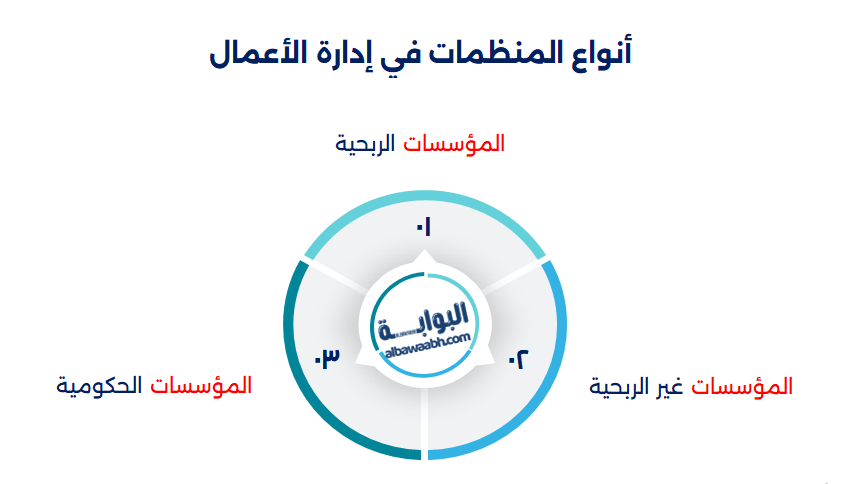 أنواع المنظمات في إدارة الأعمال

المؤسسات الربحية

٠١

البوابة
albawaabh.com

٠٢

المؤسسات غير الربحية

٠٣

المؤسسات الحكومية